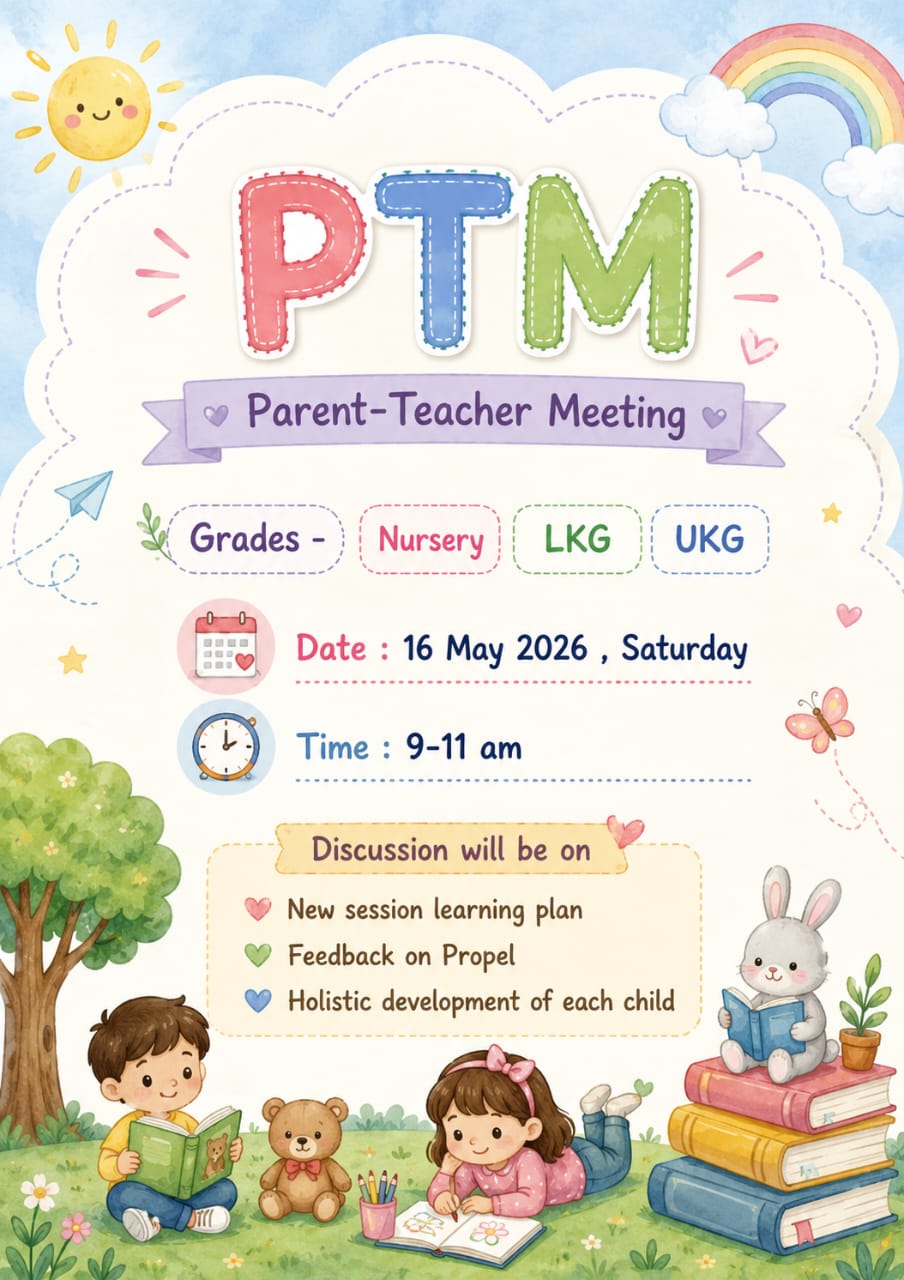 PTM

Parent-Teacher Meeting

Grades - Nursery LKG UKG

Date : 16 May 2026 , Saturday

Time : 9-11 am

Discussion will be on

New session learning plan
Feedback on Propel
Holistic development of each child